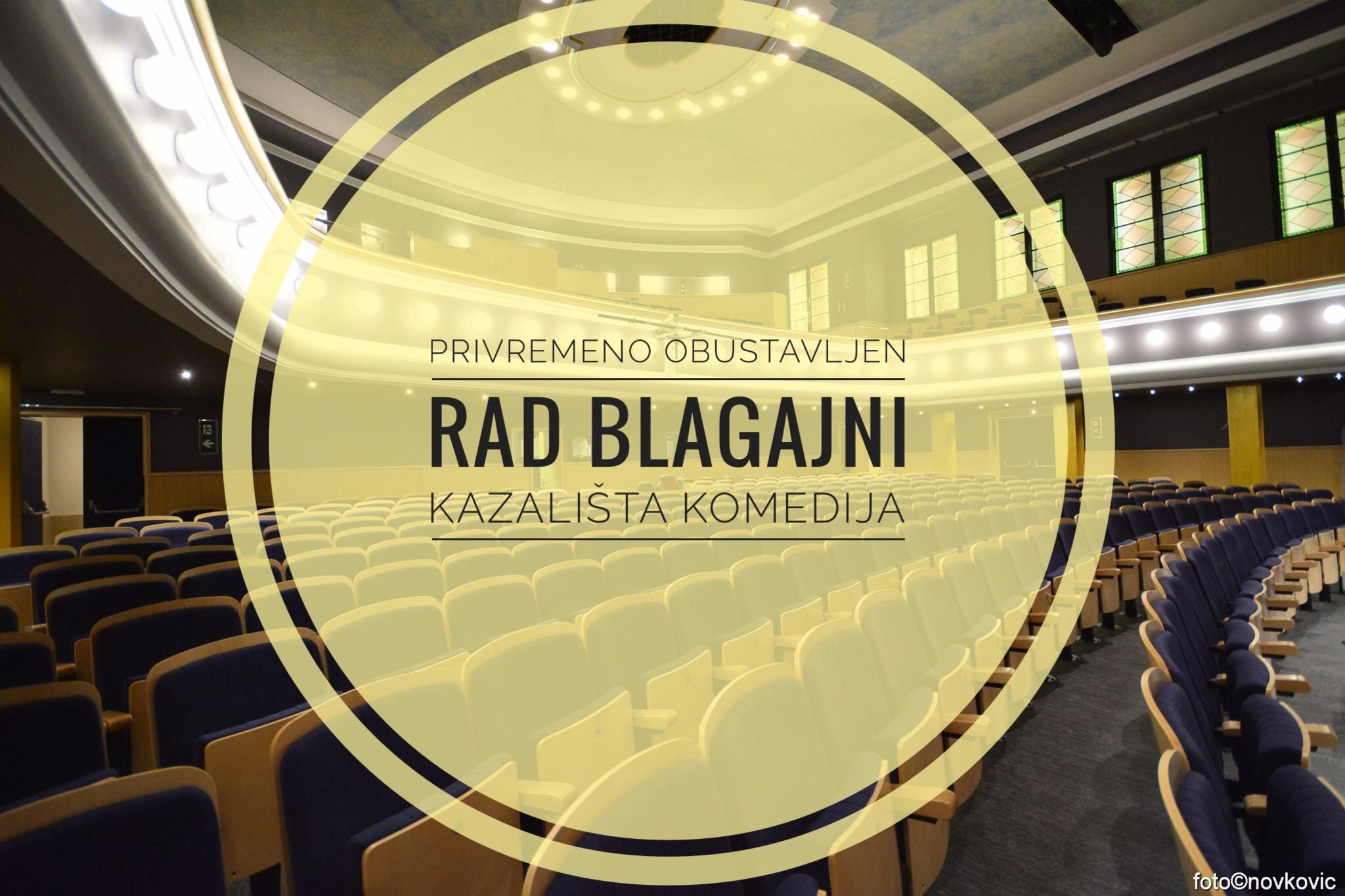 PRIVREMENO OBUSTAVLJEN

RAD BLAGAJNI

KAZALIŠTA KOMEDIJA

foto©novkovic